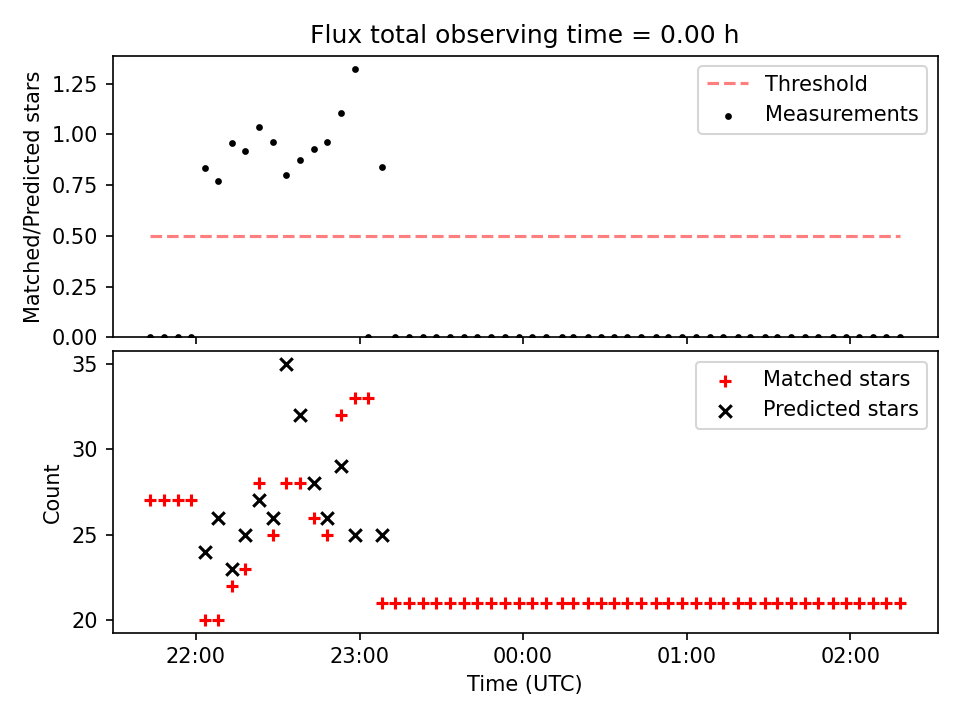 Flux total observing time = 0.00 h

Matched/Predicted stars

1.25
1.00
0.75
0.50
0.25
0.00

Threshold
Measurements

Count

35
30
25
20

Matched stars
Predicted stars

22:00
23:00
00:00
01:00
02:00

Time (UTC)